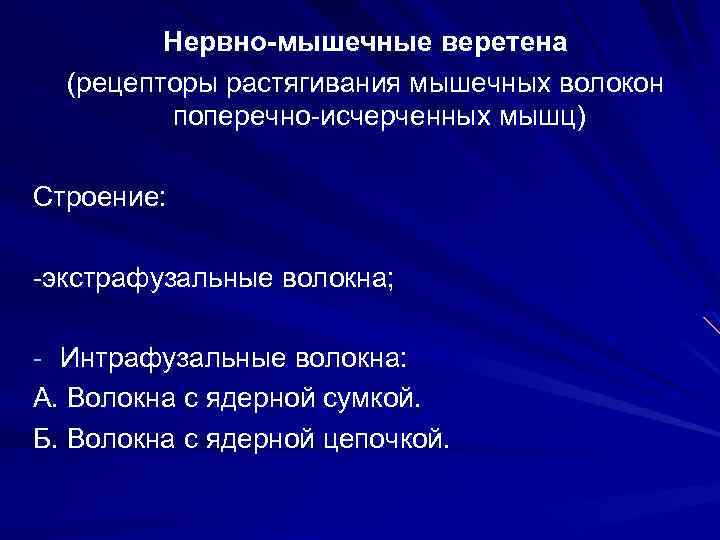 Нервно-мышечные веретена
(рецепторы растягивания мышечных волокон поперечно-исчерченных мышц)

Строение:

-экстрафузальные волокна;

- Интрафузальные волокна:
А. Волокна с ядерной сумкой.
Б. Волокна с ядерной цепочкой.